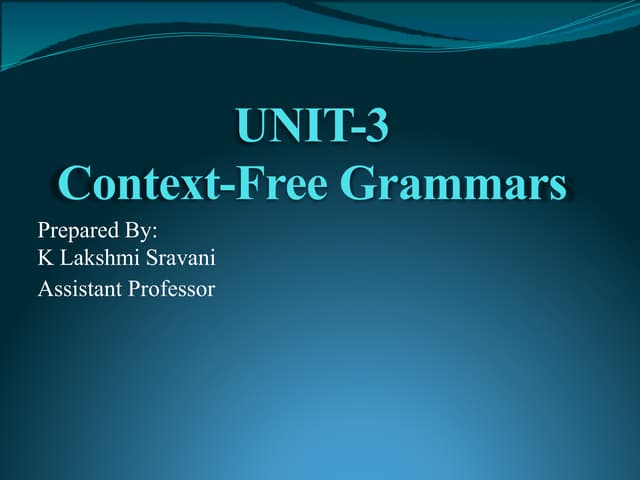 UNIT-3
Context-Free Grammars

Prepared By:
K Lakshmi Sravani
Assistant Professor